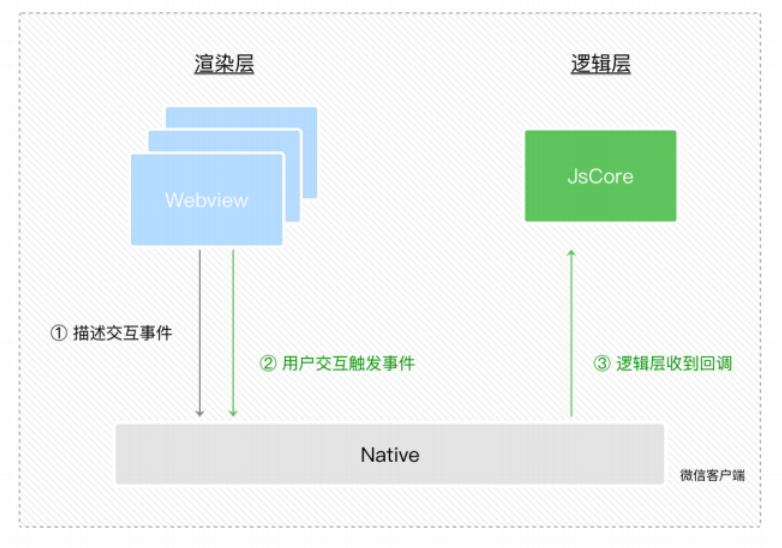 渲染层

逻辑层

Webview

JsCore

① 描述交互事件

② 用户交互触发事件

③ 逻辑层收到回调

Native

微信客户端